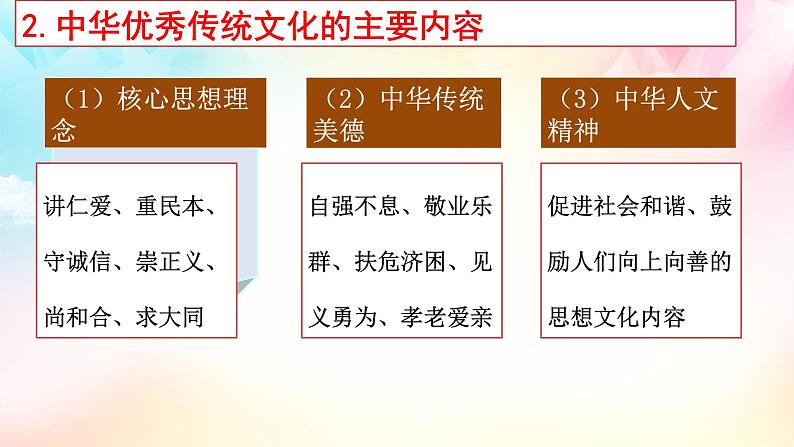 2. 中华优秀传统文化的主要内容

（1）核心思想理念

讲仁爱、重民本、守诚信、崇正义、尚和合、求大同

（2）中华传统美德

自强不息、敬业乐群、扶危济困、见义勇为、孝老爱亲

（3）中华人文精神

促进社会和谐、鼓励人们向上向善的思想文化内容